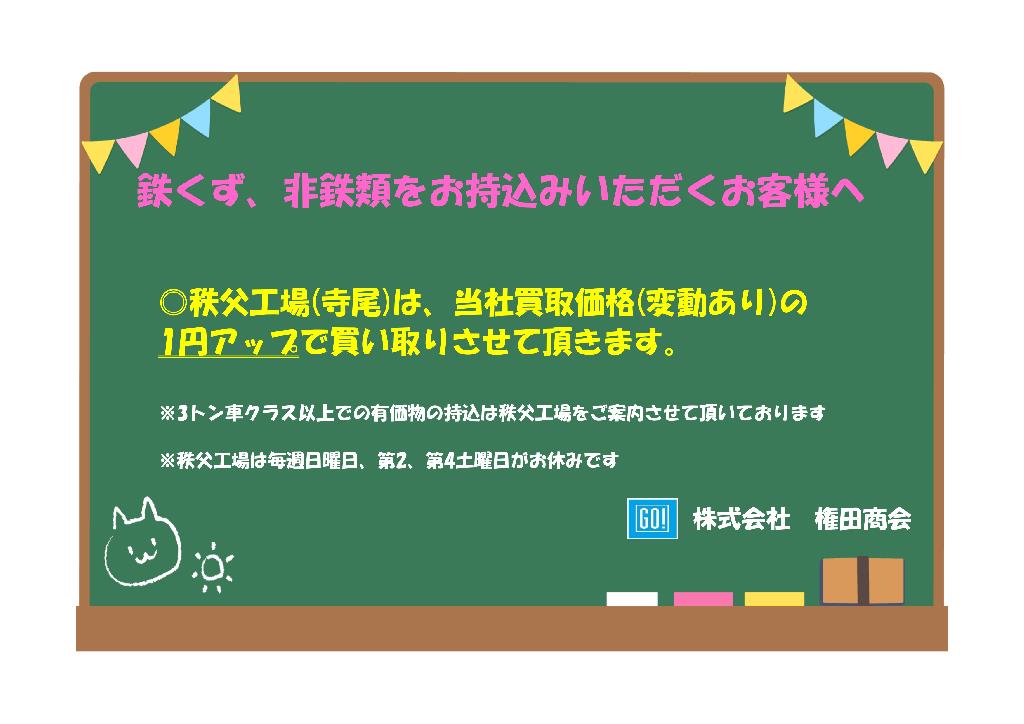 鉄くず、非鉄類をお持込みいただくお客様へ

◎秩父工場(寺尾)は、当社買取価格(変動あり)の1円アップで買い取りさせて頂きます。

※3トン車クラス以上での有価物の持込は秩父工場をご案内させて頂いております

※秩父工場は毎週日曜日、第2、第4土曜日がお休みです

GO! 株式会社 権田商会